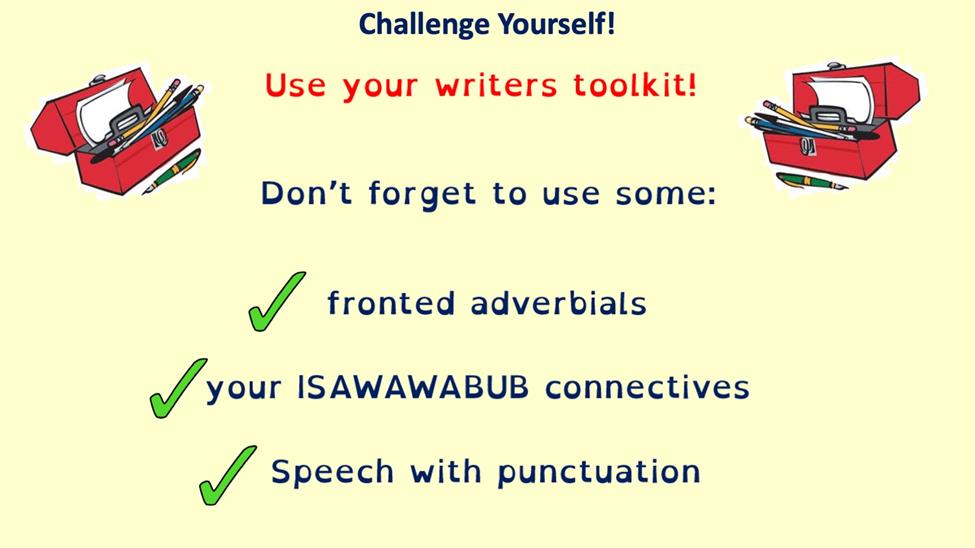 Challenge Yourself!

Use your writers toolkit!

Don't forget to use some:

✓ fronted adverbials

✓ your ISAWAWABUB connectives

✓ Speech with punctuation